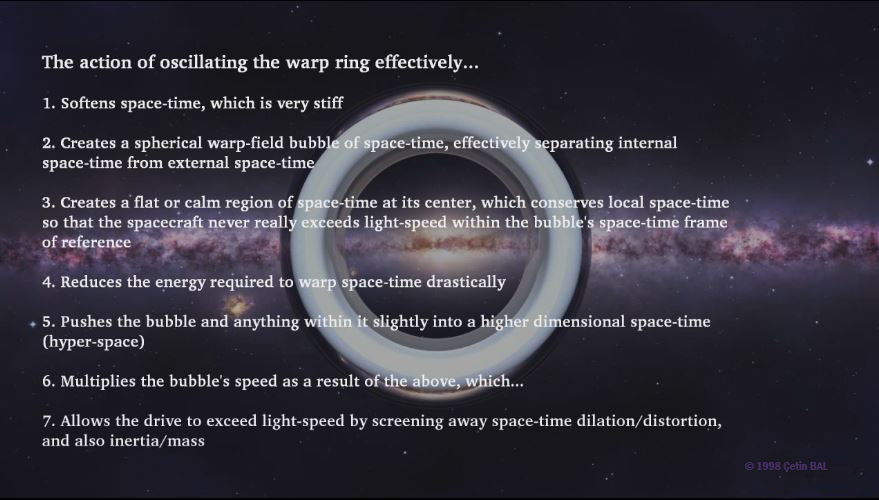 The action of oscillating the warp ring effectively...

1. Softens space-time, which is very stiff

2. Creates a spherical warp-field bubble of space-time, effectively separating internal space-time from external space-time

3. Creates a flat or calm region of space-time at its center, which conserves local space-time so that the spacecraft never really exceeds light-speed within the bubble's space-time frame of reference

4. Reduces the energy required to warp space-time drastically

5. Pushes the bubble and anything within it slightly into a higher dimensional space-time (hyper-space)

6. Multiplies the bubble's speed as a result of the above, which...

7. Allows the drive to exceed light-speed by screening away space-time dilation/distortion, and also inertia/mass

© 1998 Çetin BAL